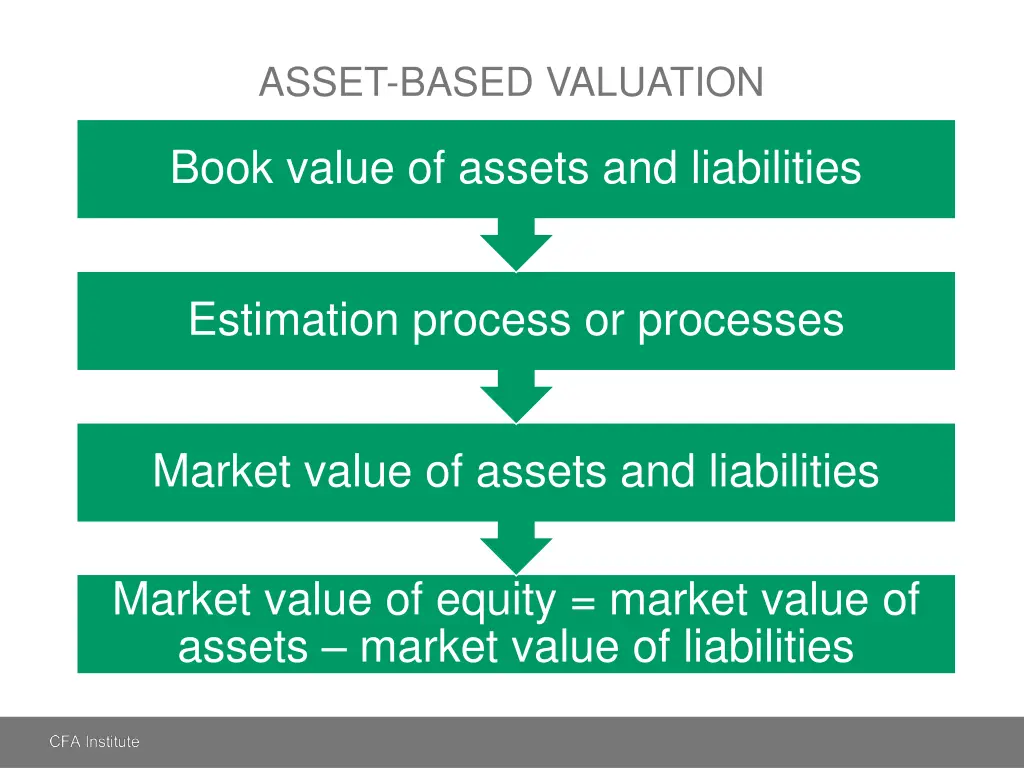 ASSET-BASED VALUATION

Book value of assets and liabilities

Estimation process or processes

Market value of assets and liabilities

Market value of equity = market value of assets – market value of liabilities

CFA Institute